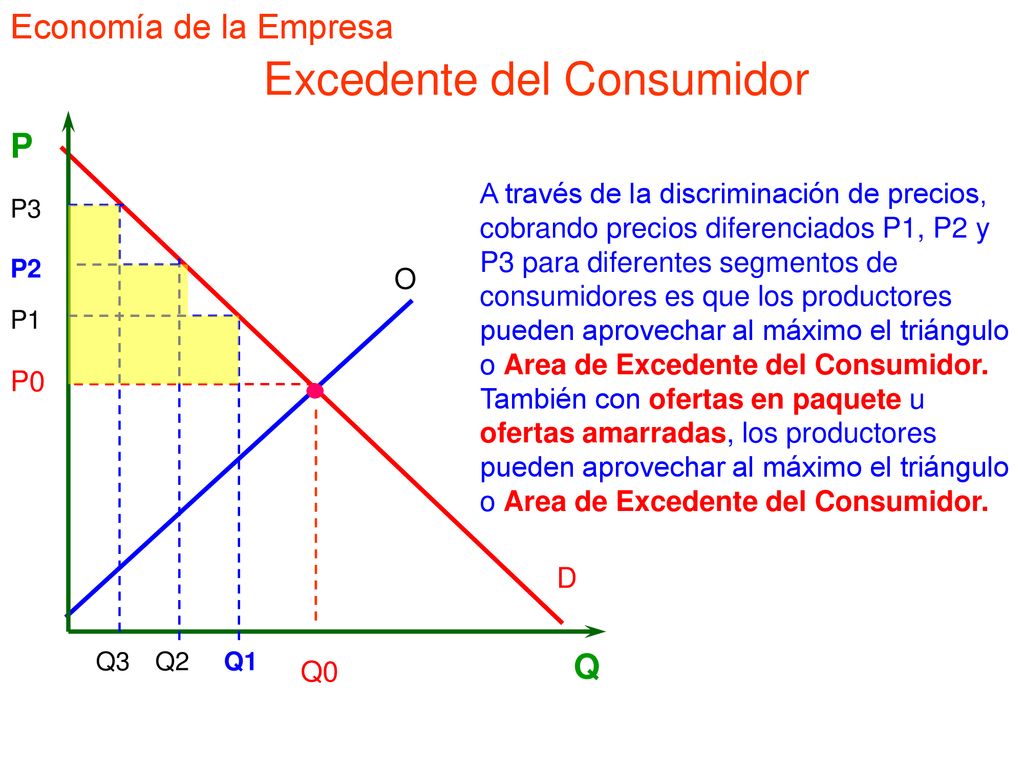 Economía de la Empresa

Excedente del Consumidor

P

P3

P2

P1

P0

O

D

Q3 Q2 Q1 Q0

Q

A través de la discriminación de precios, cobrando precios diferenciados P1, P2 y P3 para diferentes segmentos de consumidores es que los productores pueden aprovechar al máximo el triángulo o Area de Excedente del Consumidor. También con ofertas en paquete u ofertas amarradas, los productores pueden aprovechar al máximo el triángulo o Area de Excedente del Consumidor.